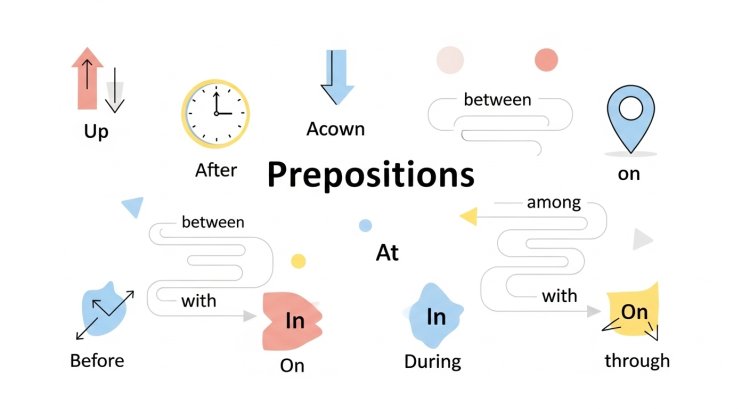 Up

After

Acown

between

on

Prepositions

between

among

At

with

with

In

In

On

Before

On

During

through